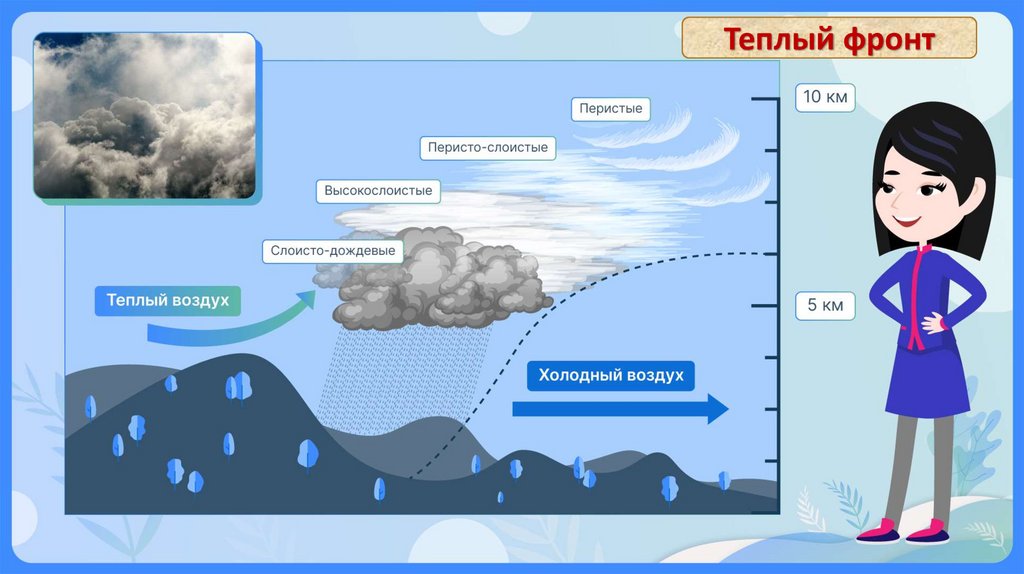 Теплый фронт

Перистые

Перисто-слоистые

Высокослоистые

Слоисто-дождевые

Теплый воздух

Холодный воздух

10 км

5 км